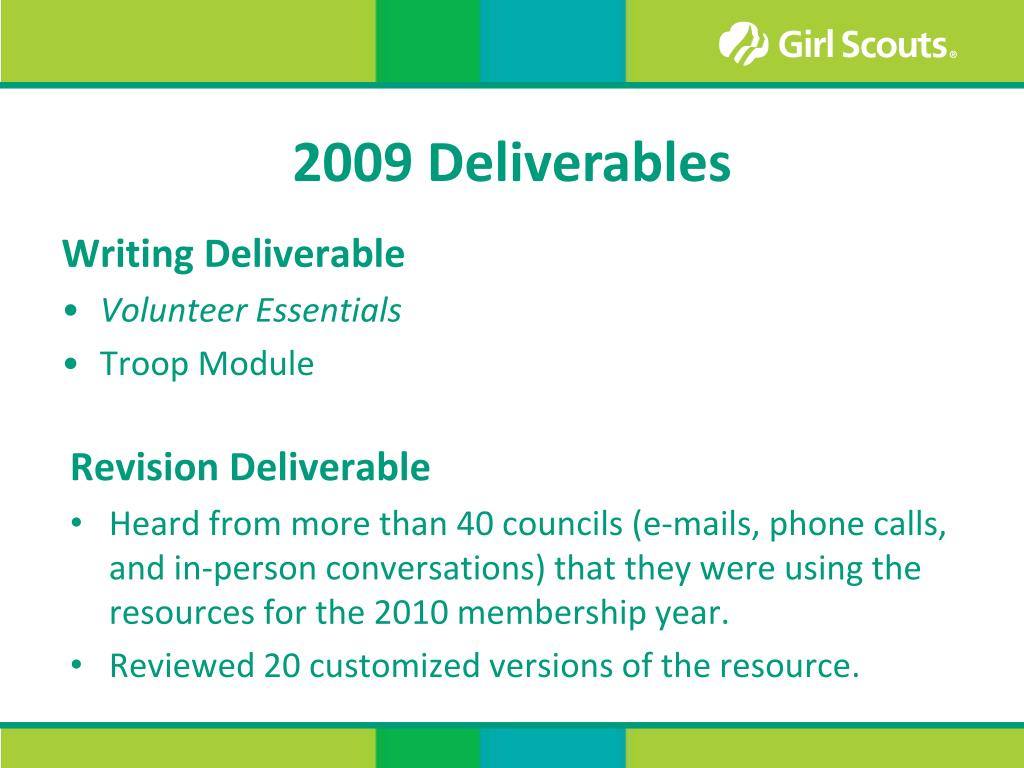 Girl Scouts®

2009 Deliverables

Writing Deliverable

• Volunteer Essentials
• Troop Module

Revision Deliverable

• Heard from more than 40 councils (e-mails, phone calls, and in-person conversations) that they were using the resources for the 2010 membership year.
• Reviewed 20 customized versions of the resource.